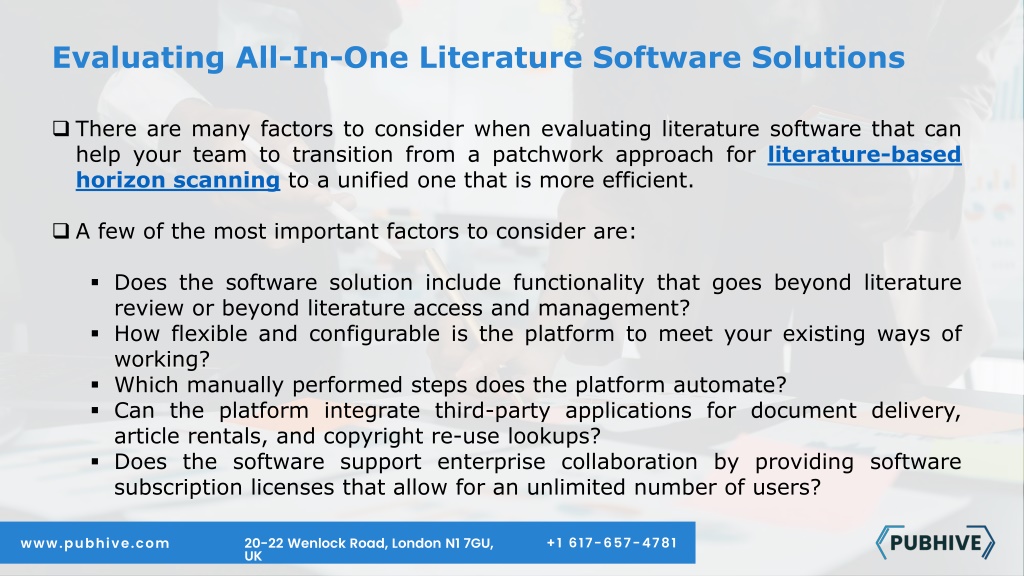 Evaluating All-In-One Literature Software Solutions

❑ There are many factors to consider when evaluating literature software that can help your team to transition from a patchwork approach for literature-based horizon scanning to a unified one that is more efficient.

❑ A few of the most important factors to consider are:

▪ Does the software solution include functionality that goes beyond literature review or beyond literature access and management?
▪ How flexible and configurable is the platform to meet your existing ways of working?
▪ Which manually performed steps does the platform automate?
▪ Can the platform integrate third-party applications for document delivery, article rentals, and copyright re-use lookups?
▪ Does the software support enterprise collaboration by providing software subscription licenses that allow for an unlimited number of users?

www.pubhive.com 20-22 Wenlock Road, London N1 7GU, UK +1 617-657-4781

PUBHIVE